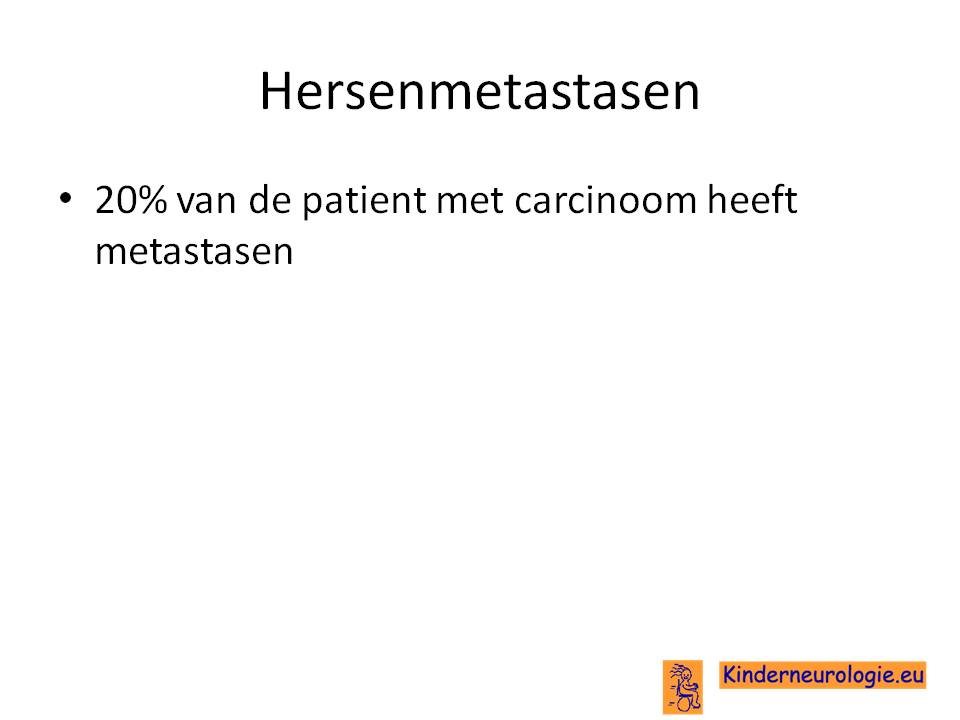 Hersenmetastasen

• 20% van de patient met carcinoom heeft metastasen

Kinderneurologie.eu